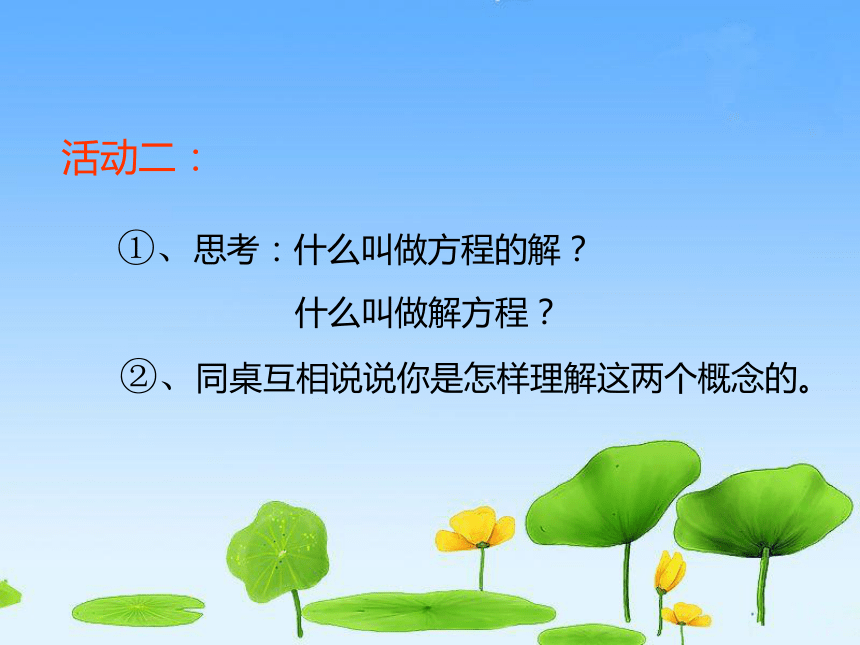 活动二：

①、思考：什么叫做方程的解？

什么叫做解方程？

②、同桌互相说说你是怎样理解这两个概念的。